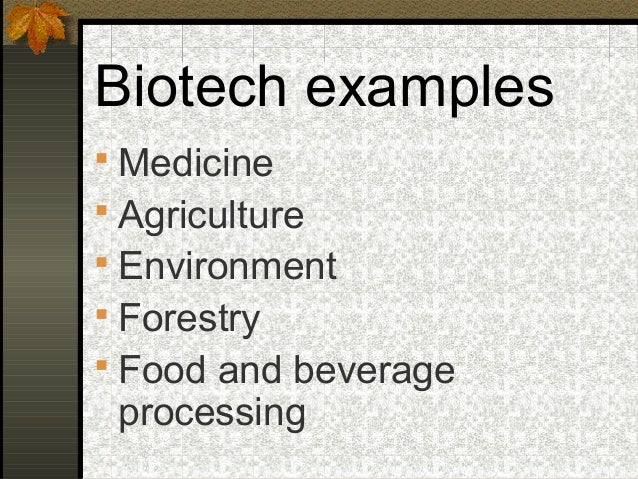 Biotech examples

- Medicine
- Agriculture
- Environment
- Forestry
- Food and beverage processing